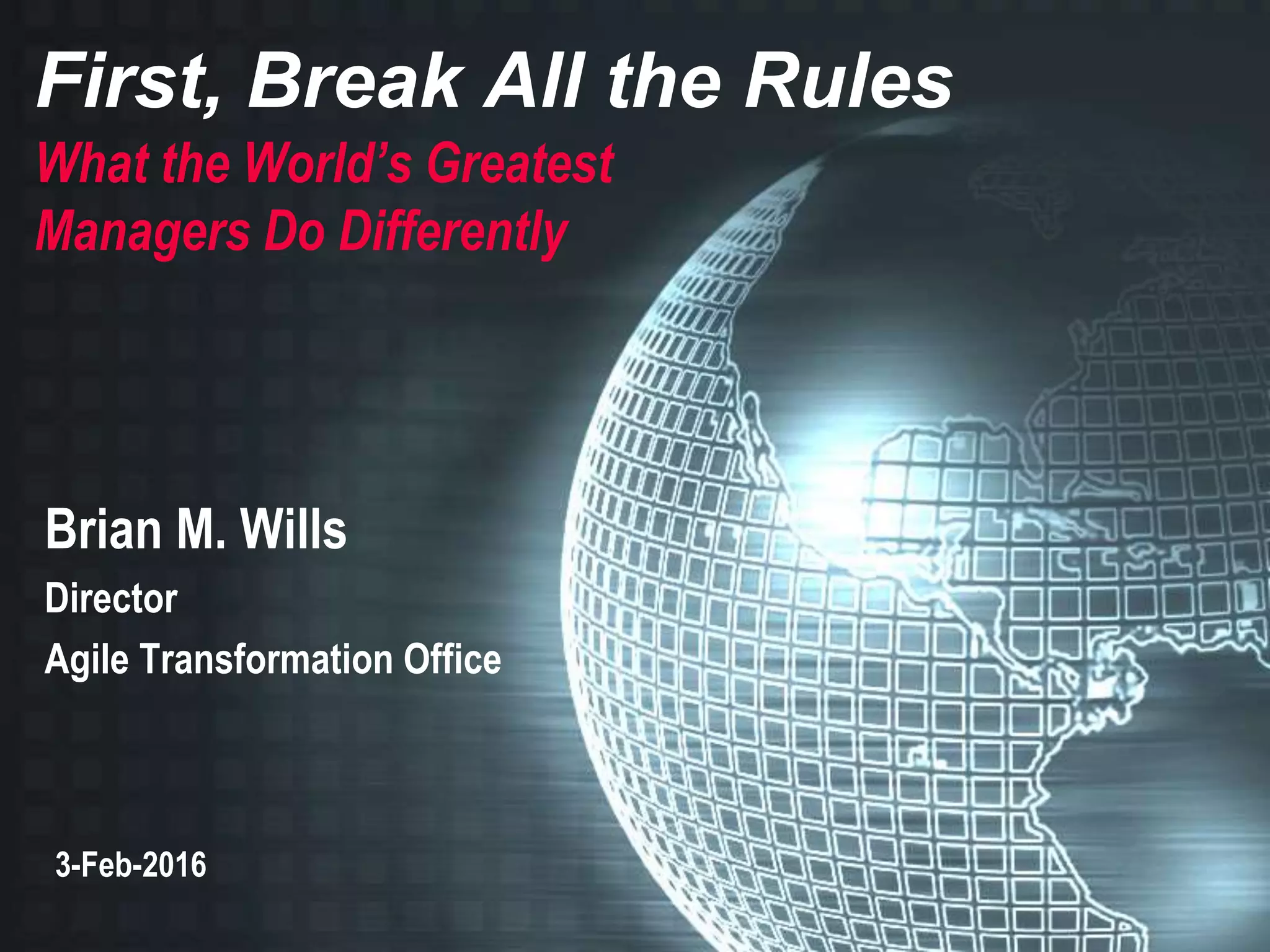 First, Break All the Rules

What the World's Greatest Managers Do Differently

Brian M. Wills

Director

Agile Transformation Office

3-Feb-2016